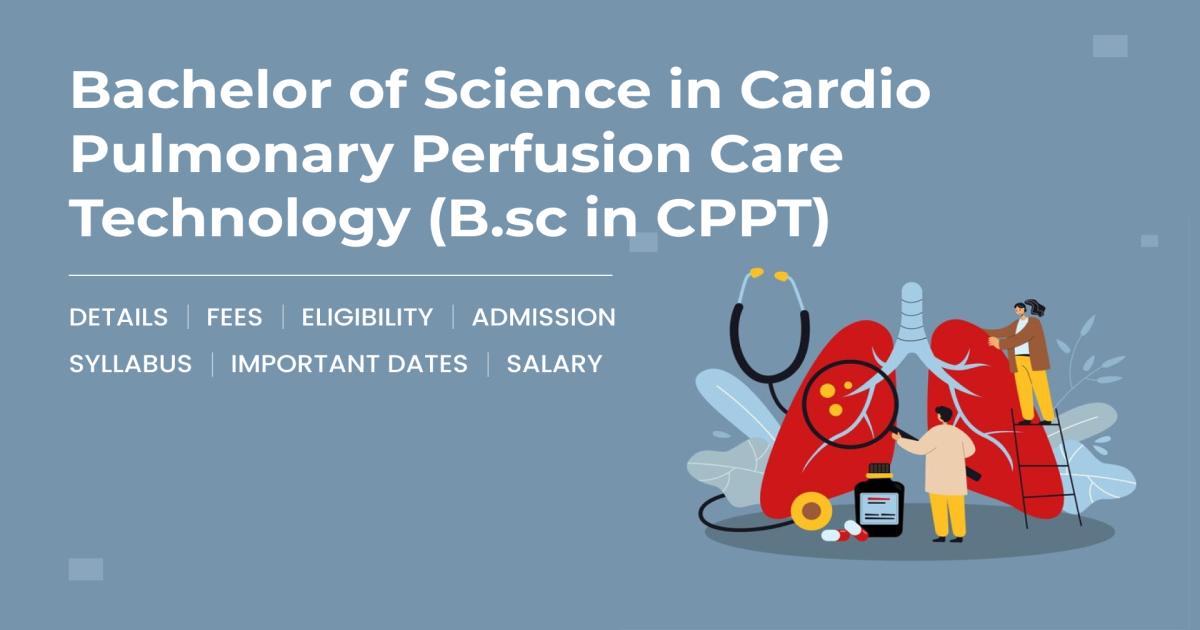 Bachelor of Science in Cardio Pulmonary Perfusion Care Technology (B.sc in CPPT)

DETAILS | FEES | ELIGIBILITY | ADMISSION
SYLLABUS | IMPORTANT DATES | SALARY